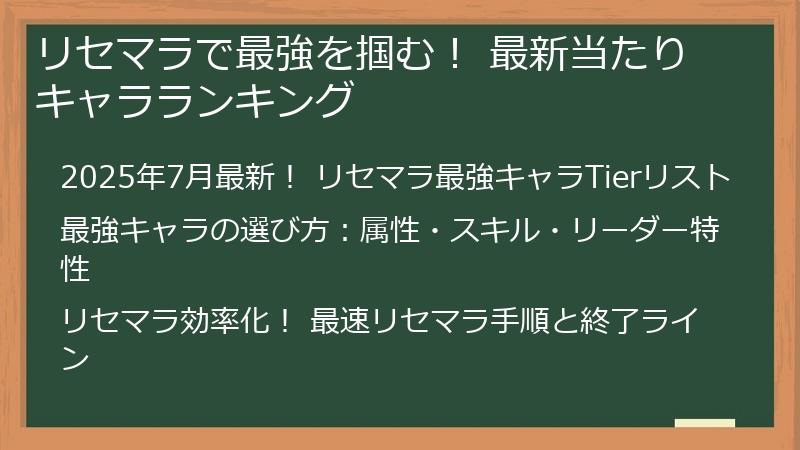 リセマラで最強を掴む！ 最新当たりキャラランキング

2025年7月最新！ リセマラ最強キャラTierリスト

最強キャラの選び方：属性・スキル・リーダー特性

リセマラ効率化！ 最速リセマラ手順と終了ライン